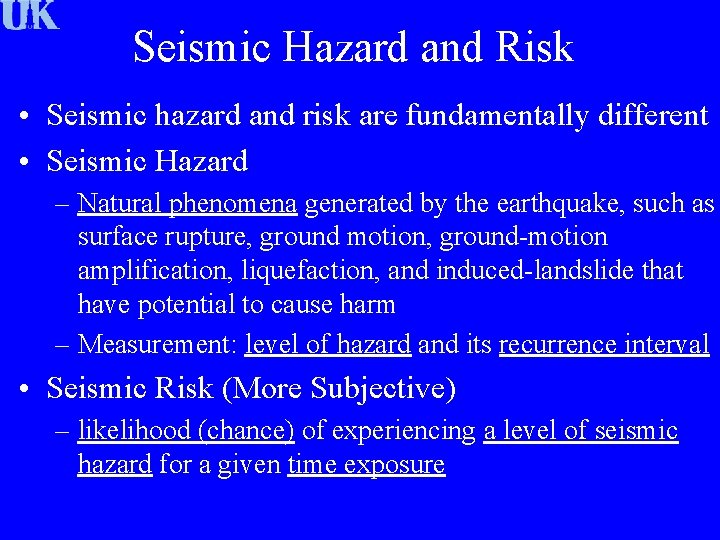 UK

Seismic Hazard and Risk

• Seismic hazard and risk are fundamentally different
• Seismic Hazard
– Natural phenomena generated by the earthquake, such as surface rupture, ground motion, ground-motion amplification, liquefaction, and induced-landslide that have potential to cause harm
– Measurement: level of hazard and its recurrence interval
• Seismic Risk (More Subjective)
– likelihood (chance) of experiencing a level of seismic hazard for a given time exposure